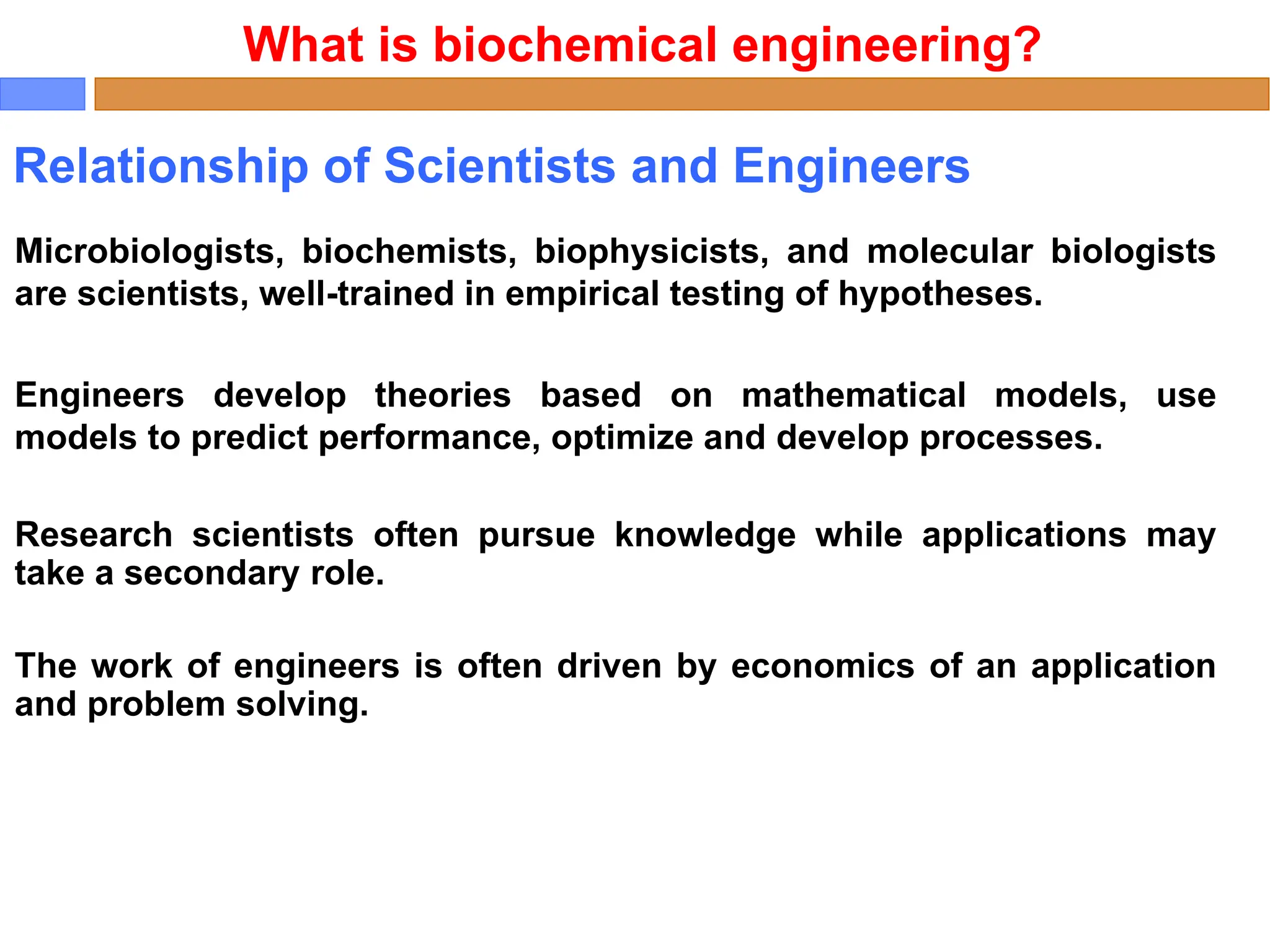 What is biochemical engineering?

Relationship of Scientists and Engineers

Microbiologists, biochemists, biophysicists, and molecular biologists are scientists, well-trained in empirical testing of hypotheses.

Engineers develop theories based on mathematical models, use models to predict performance, optimize and develop processes.

Research scientists often pursue knowledge while applications may take a secondary role.

The work of engineers is often driven by economics of an application and problem solving.